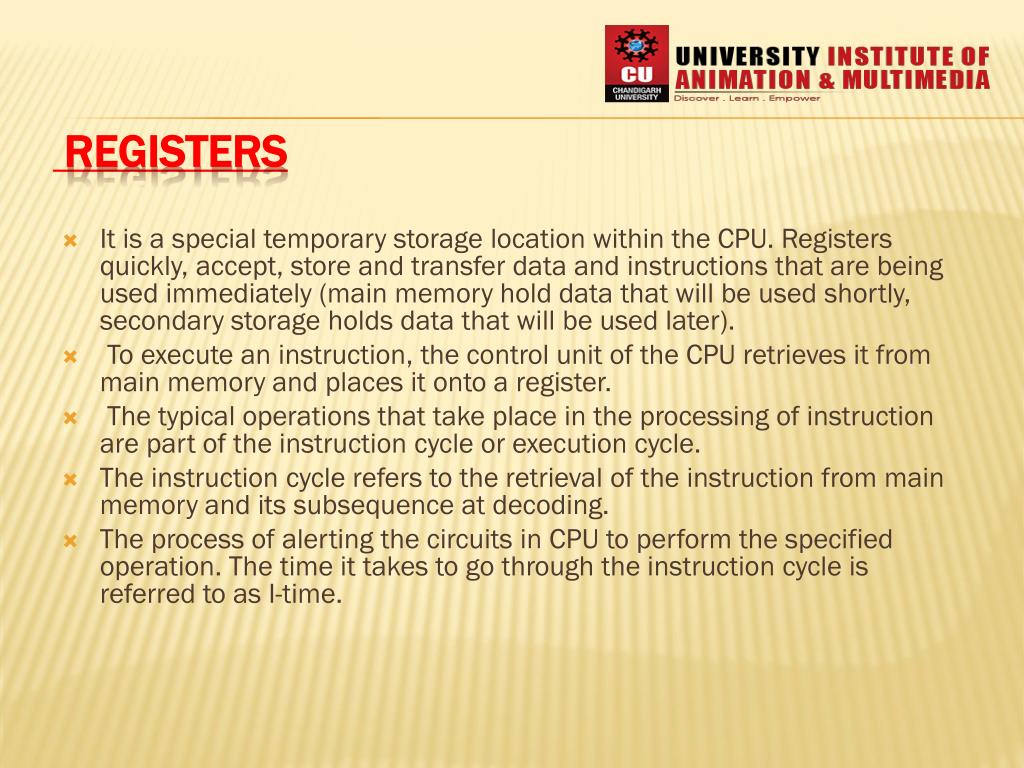 CU
CHANDIGARH UNIVERSITY
UNIVERSITY INSTITUTE OF ANIMATION & MULTIMEDIA
Discover . Learn . Empower

REGISTERS

It is a special temporary storage location within the CPU. Registers quickly, accept, store and transfer data and instructions that are being used immediately (main memory hold data that will be used shortly, secondary storage holds data that will be used later).

To execute an instruction, the control unit of the CPU retrieves it from main memory and places it onto a register.

The typical operations that take place in the processing of instruction are part of the instruction cycle or execution cycle.

The instruction cycle refers to the retrieval of the instruction from main memory and its subsequence at decoding.

The process of alerting the circuits in CPU to perform the specified operation. The time it takes to go through the instruction cycle is referred to as I-time.